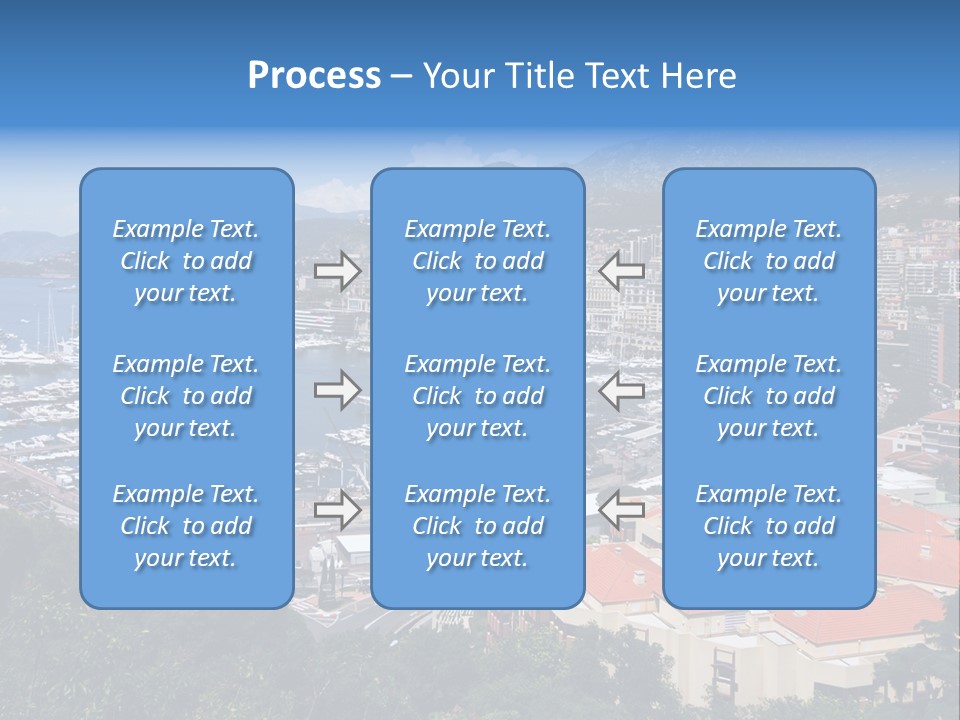 Process – Your Title Text Here

Example Text. Click to add your text.

Example Text. Click to add your text.

Example Text. Click to add your text.

Example Text. Click to add your text.

Example Text. Click to add your text.

Example Text. Click to add your text.

Example Text. Click to add your text.

Example Text. Click to add your text.

Example Text. Click to add your text.